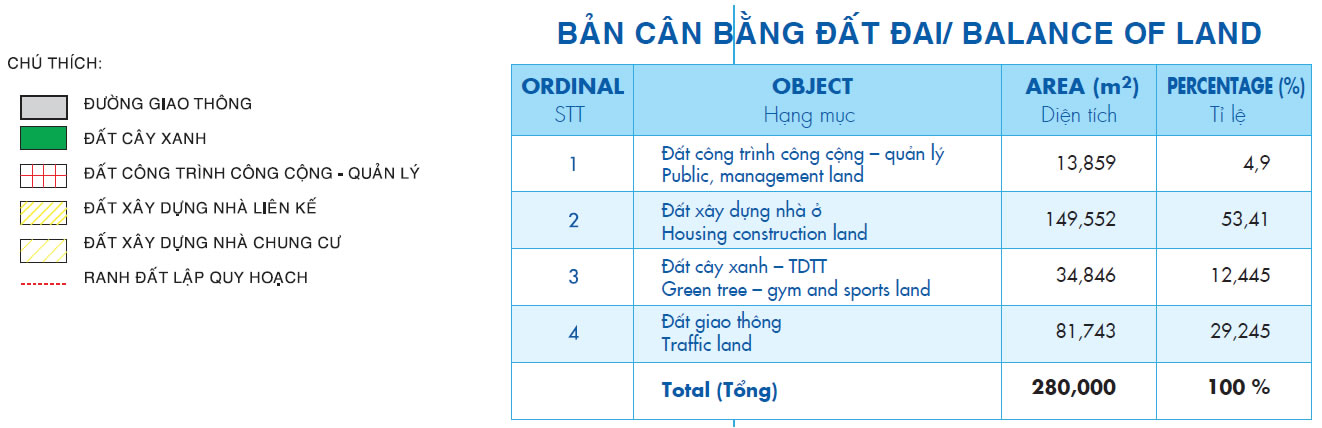 CHÚ THÍCH:

ĐƯỜNG GIAO THÔNG

ĐẤT CÂY XANH

ĐẤT CÔNG TRÌNH CÔNG CỘNG - QUẢN LÝ

ĐẤT XÂY DỰNG NHÀ LIÊN KẾ

ĐẤT XÂY DỰNG NHÀ CHUNG CƯ

RANH ĐẤT LẬP QUY HOẠCH

BẢN CÂN BẰNG ĐẤT ĐAI/ BALANCE OF LAND

| ORDINAL STT | OBJECT Hạng mục | AREA ($m^2$) Diện tích | PERCENTAGE (%) Tỉ lệ |
|---|---|---|---|
| 1 | Đất công trình công cộng – quản lý Public, management land | 13,859 | 4,9 |
| 2 | Đất xây dựng nhà ở Housing construction land | 149,552 | 53,41 |
| 3 | Đất cây xanh – TDTT Green tree – gym and sports land | 34,846 | 12,445 |
| 4 | Đất giao thông Traffic land | 81,743 | 29,245 |
| | Total (Tổng) | 280,000 | 100 % |